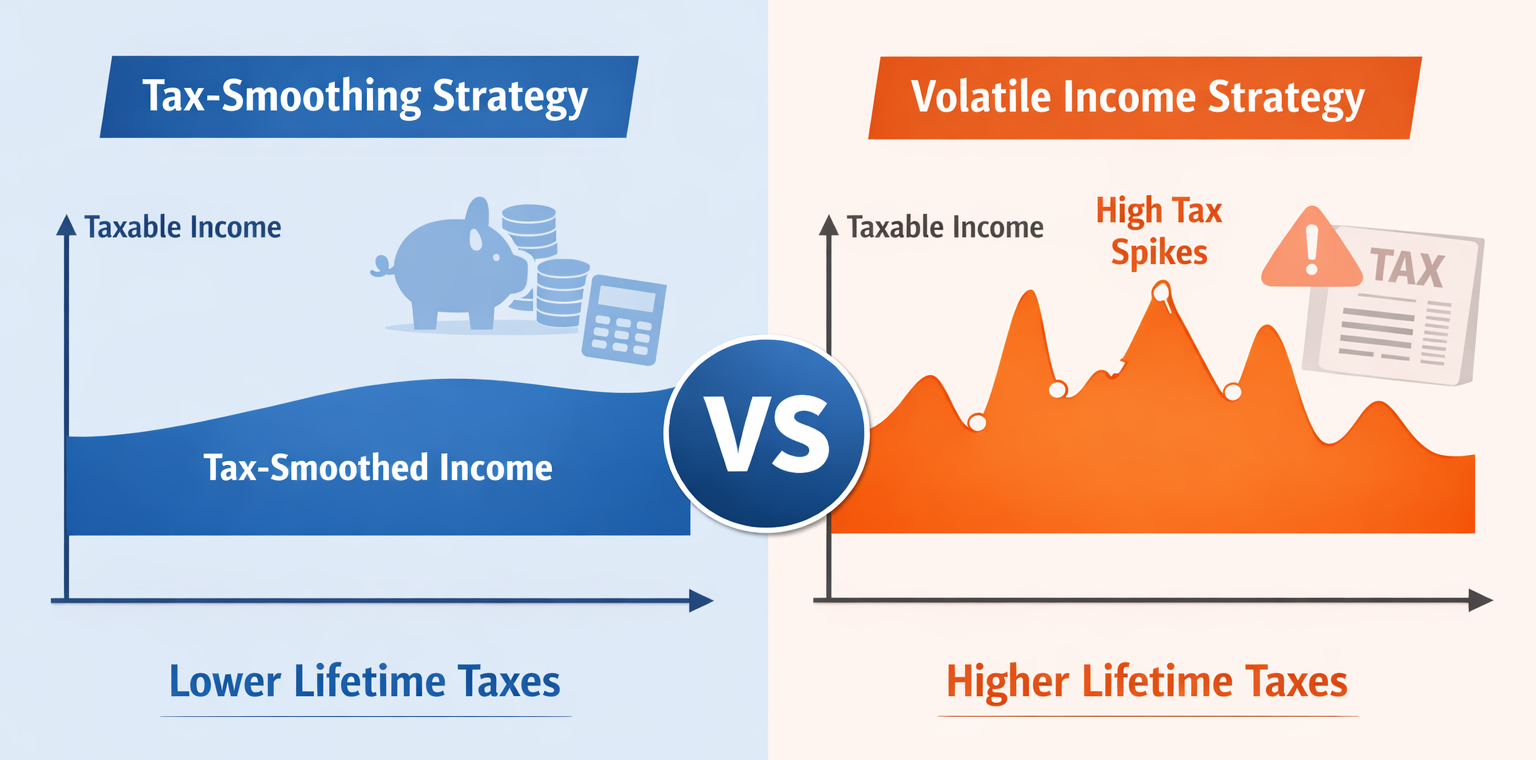 Tax-Smoothing Strategy

Taxable Income

Tax-Smoothed Income

Lower Lifetime Taxes

VS

Volatile Income Strategy

Taxable Income

High Tax Spikes

TAX

Higher Lifetime Taxes